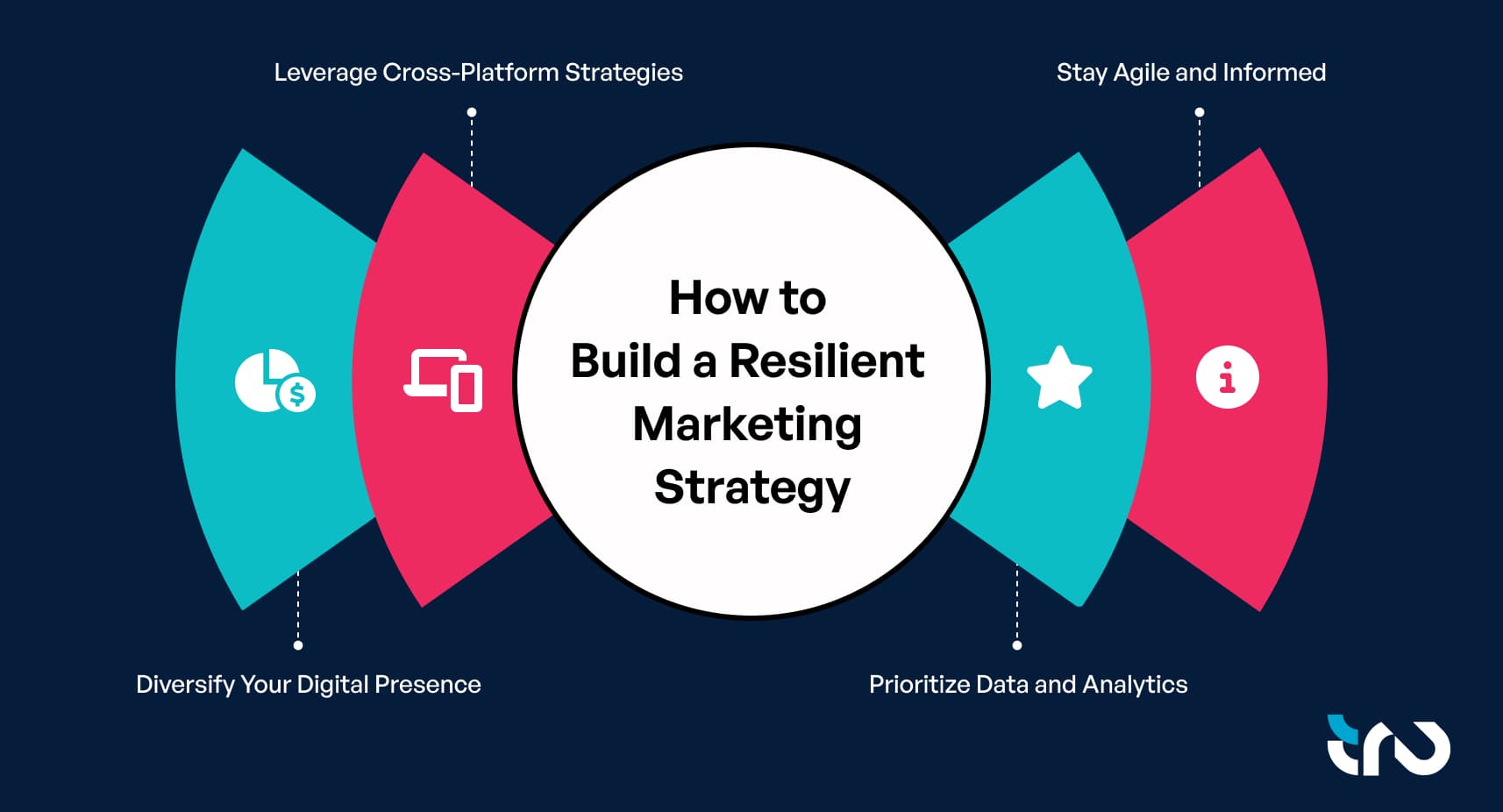 Leverage Cross-Platform Strategies

Stay Agile and Informed

How to
Build a Resilient
Marketing
Strategy

Diversify Your Digital Presence

Prioritize Data and Analytics